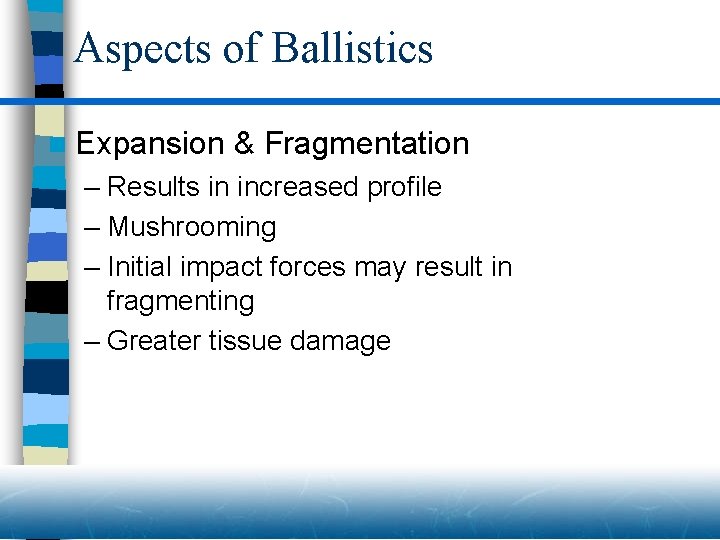 Aspects of Ballistics

Expansion & Fragmentation

– Results in increased profile
– Mushrooming
– Initial impact forces may result in fragmenting
– Greater tissue damage